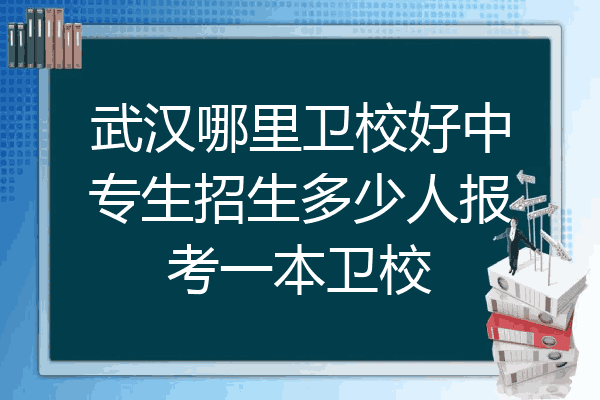 武汉哪里卫校好中专生招生多少人报考一本卫校